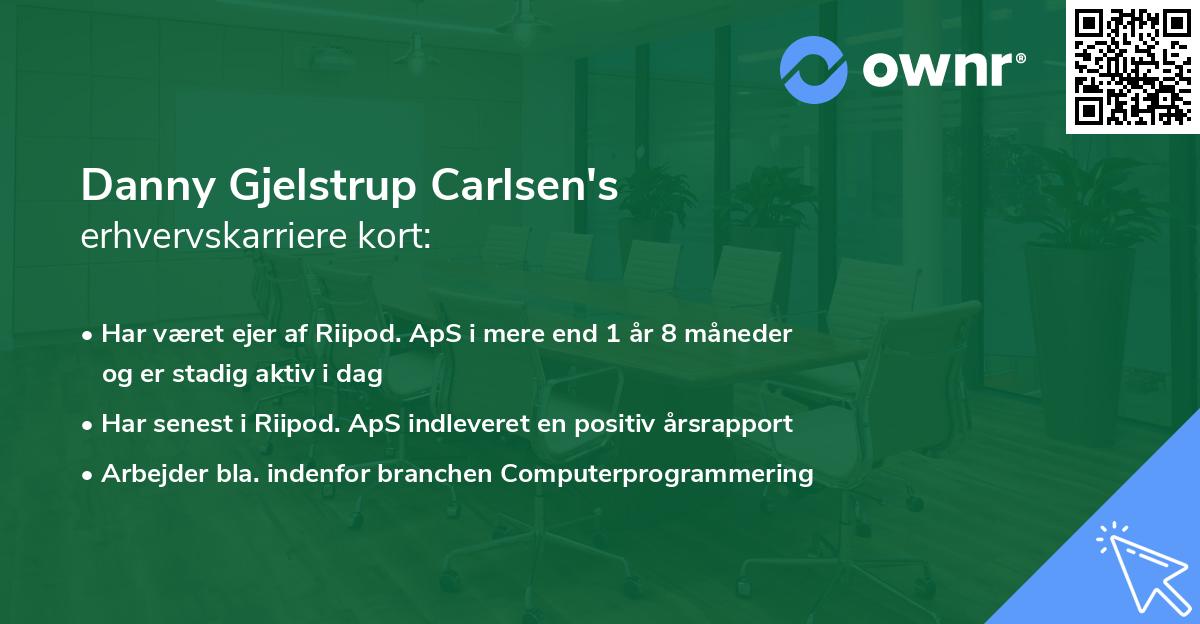 ownr®

Danny Gjelstrup Carlsen's
erhvervskarriere kort:

• Har været ejer af Riipod. ApS i mere end 1 år 8 måneder og er stadig aktiv i dag
• Har senest i Riipod. ApS indleveret en positiv årsrapport
• Arbejder bla. indenfor branchen Computerprogrammering